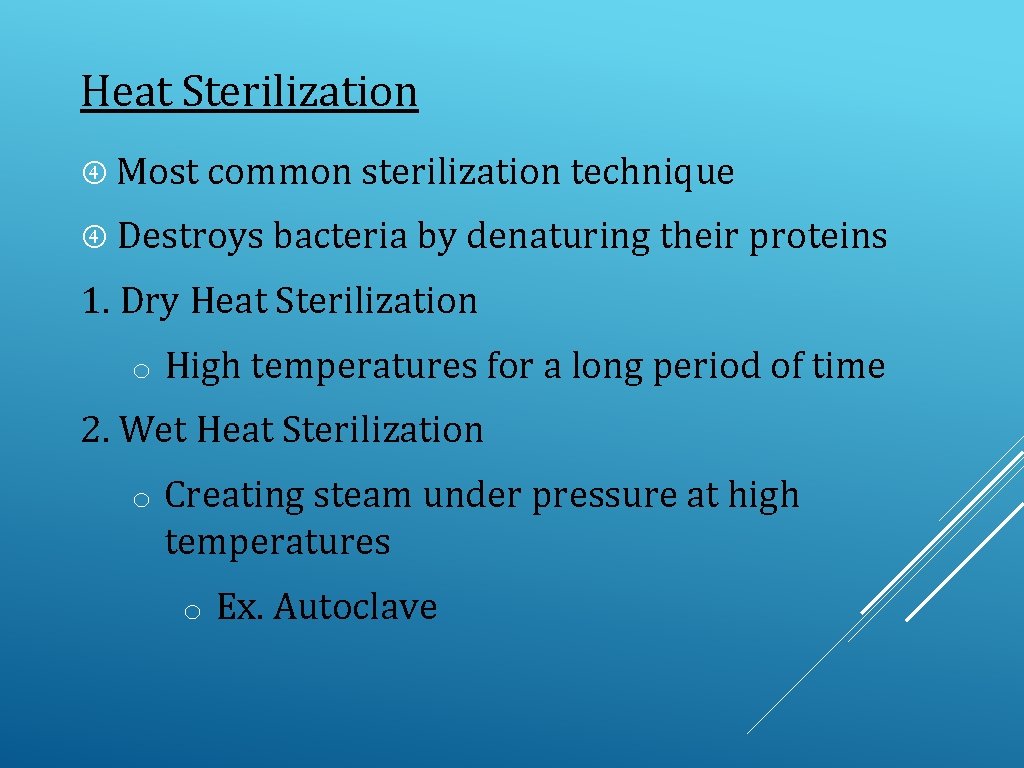 Heat Sterilization

Most common sterilization technique

Destroys bacteria by denaturing their proteins

1. Dry Heat Sterilization

o High temperatures for a long period of time

2. Wet Heat Sterilization

o Creating steam under pressure at high temperatures

o Ex. Autoclave